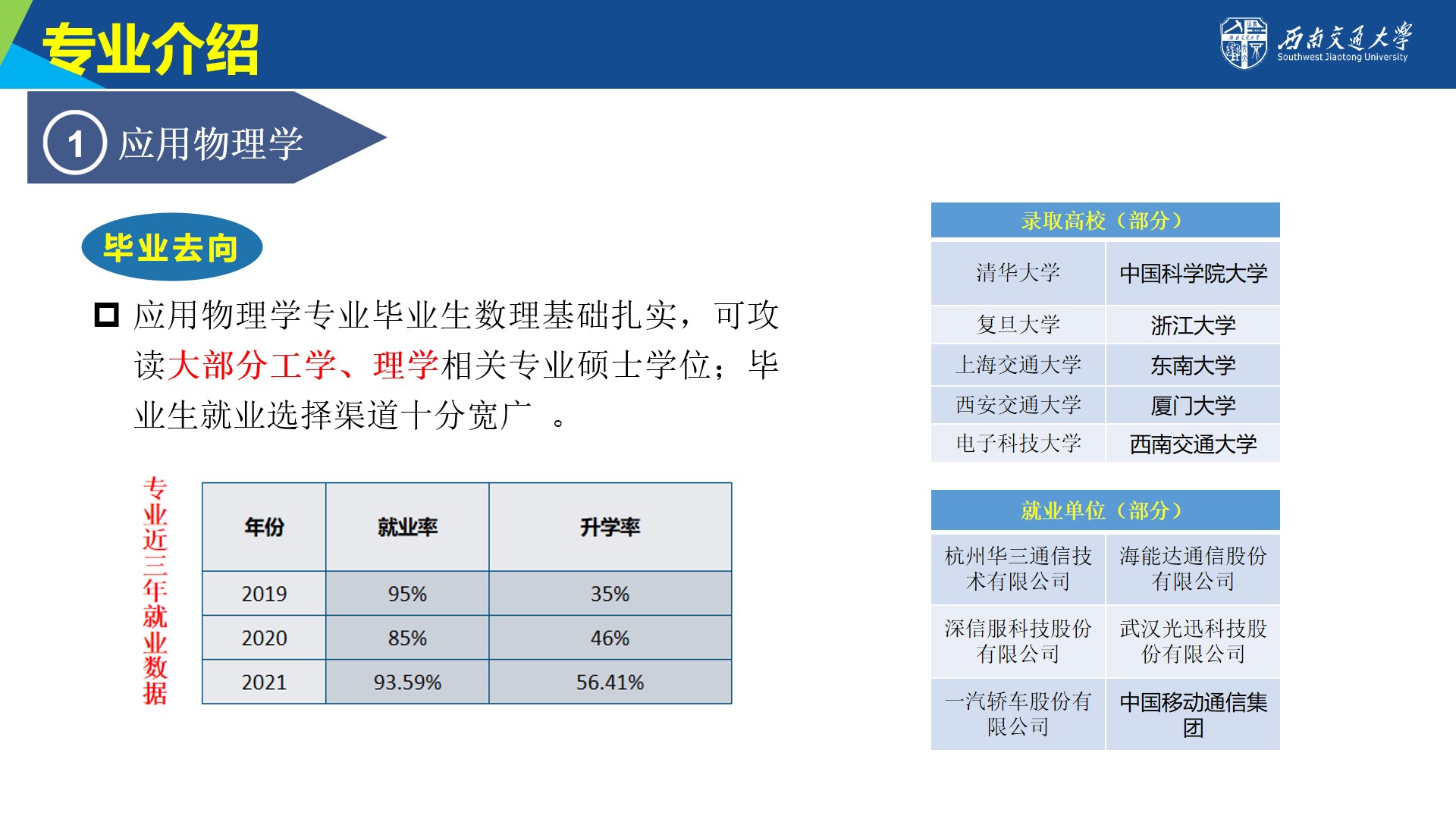 专业介绍

西南交通大学
Southwest Jiaotong University

1 应用物理学

毕业去向

应用物理学专业毕业生数理基础扎实，可攻读大部分工学、理学相关专业硕士学位；毕业生就业选择渠道十分宽广 。

专业近三年就业数据

| 年份 | 就业率 | 升学率 |
|---|---|---|
| 2019 | 95% | 35% |
| 2020 | 85% | 46% |
| 2021 | 93.59% | 56.41% |

| 录取高校（部分） | |
|---|---|
| 清华大学 | 中国科学院大学 |
| 复旦大学 | 浙江大学 |
| 上海交通大学 | 东南大学 |
| 西安交通大学 | 厦门大学 |
| 电子科技大学 | 西南交通大学 |

| 就业单位（部分） | |
|---|---|
| 杭州华三通信技术有限公司 | 海能达通信股份有限公司 |
| 深信服科技股份有限公司 | 武汉光迅科技股份有限公司 |
| 一汽轿车股份有限公司 | 中国移动通信集团 |